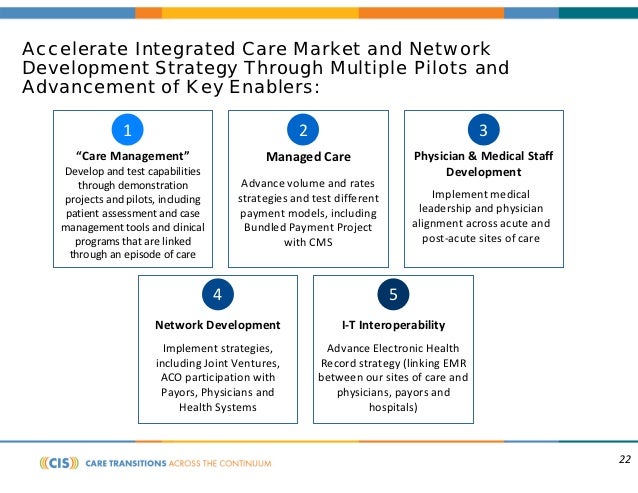 Accelerate Integrated Care Market and Network Development Strategy Through Multiple Pilots and Advancement of Key Enablers:

1

"Care Management"

Develop and test capabilities through demonstration projects and pilots, including patient assessment and case management tools and clinical programs that are linked through an episode of care

2

Managed Care

Advance volume and rates strategies and test different payment models, including Bundled Payment Project with CMS

3

Physician & Medical Staff Development

Implement medical leadership and physician alignment across acute and post-acute sites of care

4

Network Development

Implement strategies, including Joint Ventures, ACO participation with Payors, Physicians and Health Systems

5

I-T Interoperability

Advance Electronic Health Record strategy (linking EMR between our sites of care and physicians, payors and hospitals)

((CIS)) CARE TRANSITIONS ACROSS THE CONTINUUM

22